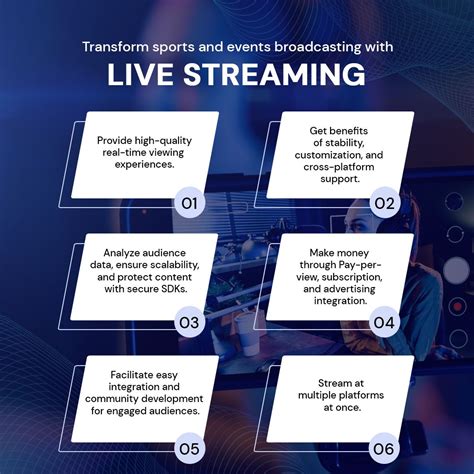 Transform sports and events broadcasting with
LIVE STREAMING

Provide high-quality real-time viewing experiences.
01

Get benefits of stability, customization, and cross-platform support.
02

Analyze audience data, ensure scalability, and protect content with secure SDKs.
03

Make money through Pay-per-view, subscription, and advertising integration.
04

Facilitate easy integration and community development for engaged audiences.
05

Stream at multiple platforms at once.
06